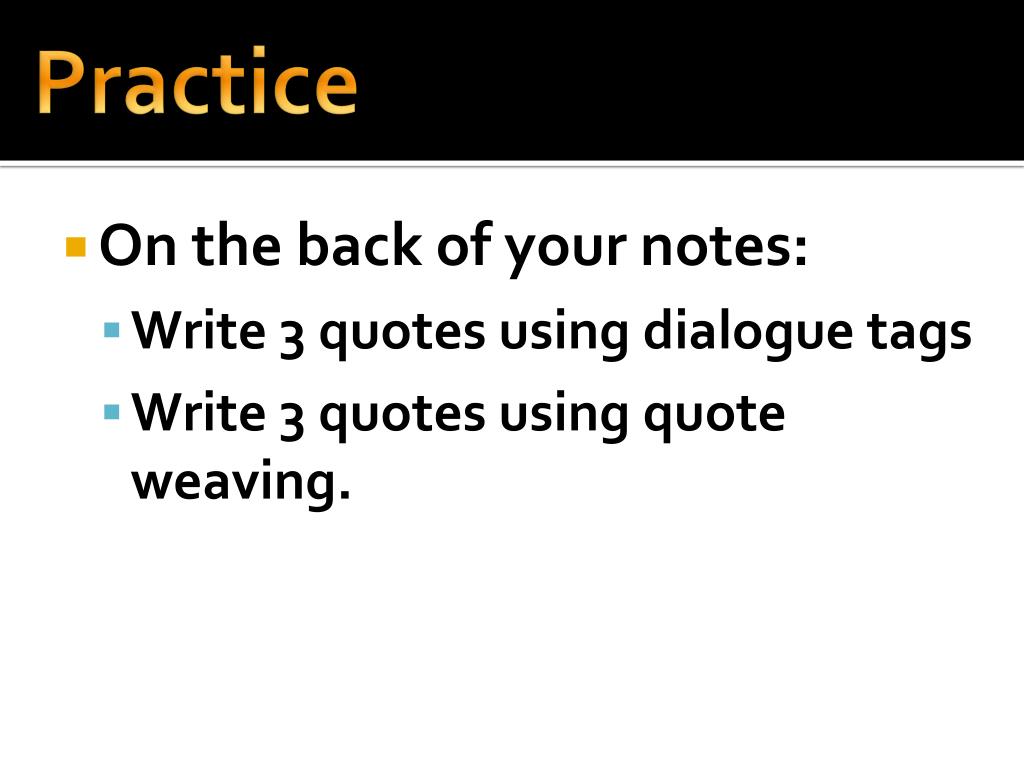 Practice

On the back of your notes:

Write 3 quotes using dialogue tags

Write 3 quotes using quote weaving.